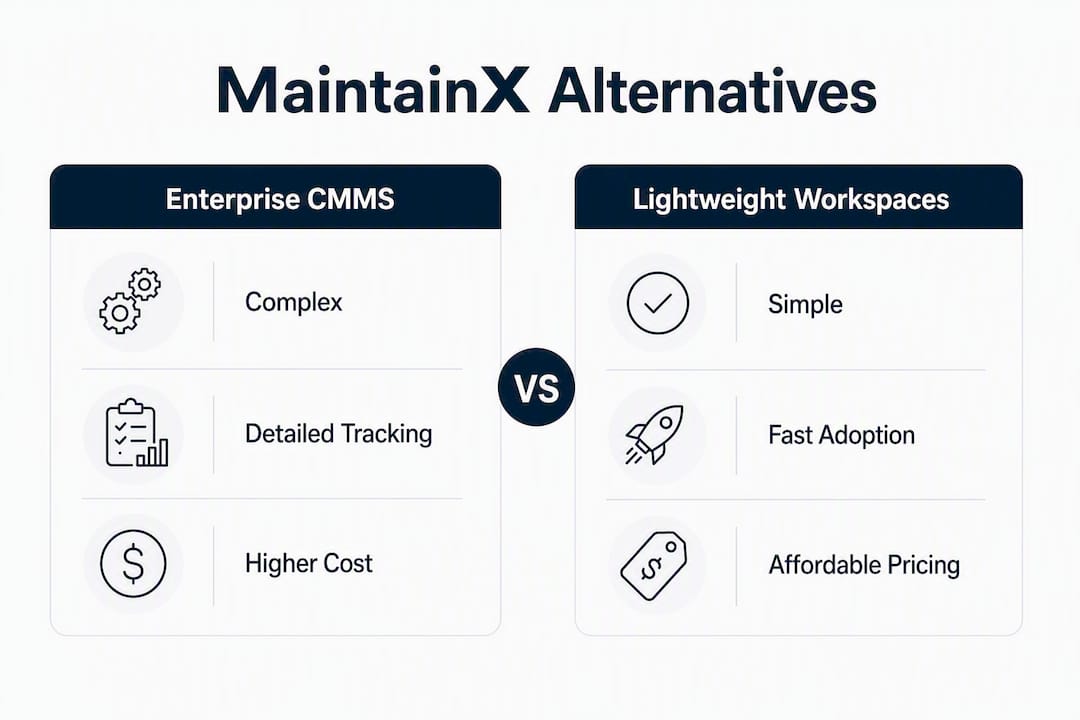 MaintainX Alternatives

Enterprise CMMS

Complex

Detailed Tracking

Higher Cost

VS

Lightweight Workspaces

Simple

Fast Adoption

Affordable Pricing